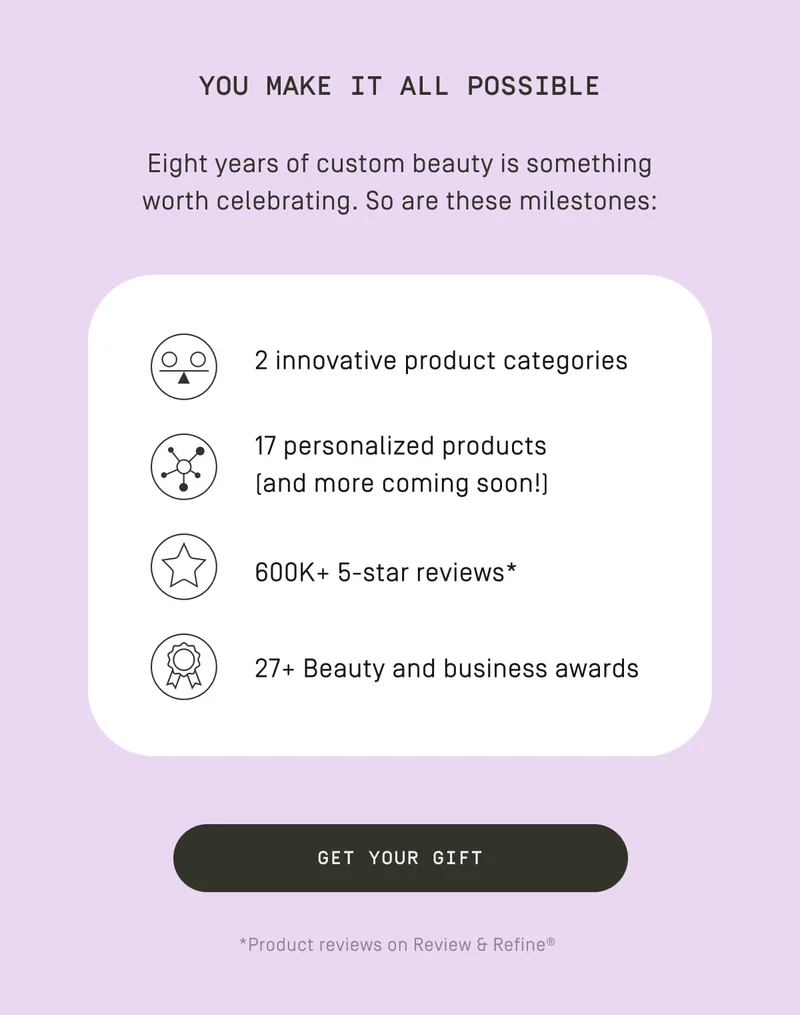 YOU MAKE IT ALL POSSIBLE

Eight years of custom beauty is something worth celebrating. So are these milestones:

2 innovative product categories

17 personalized products (and more coming soon!)

600K+ 5-star reviews*

27+ Beauty and business awards

GET YOUR GIFT

*Product reviews on Review & Refine®